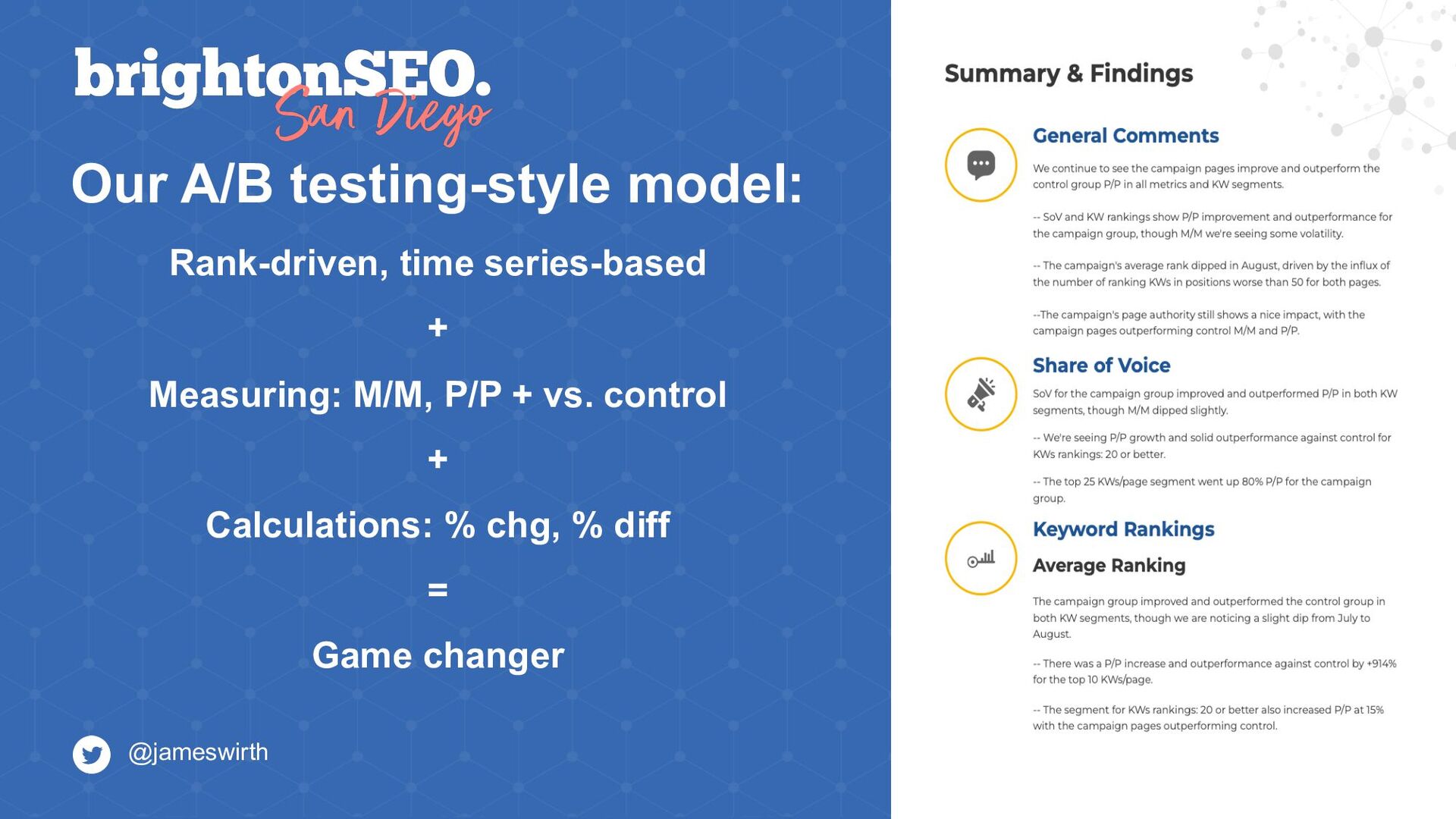 brightonSEO. San Diego

Our A/B testing-style model:

Rank-driven, time series-based

+

Measuring: M/M, P/P + vs. control

+

Calculations: % chg, % diff

=

Game changer

@jameswirth

Summary & Findings

General Comments

We continue to see the campaign pages improve and outperform the control group P/P in all metrics and KW segments.

-- SoV and KW rankings show P/P improvement and outperformance for the campaign group, though M/M we're seeing some volatility.

-- The campaign's average rank dipped in August, driven by the influx of the number of ranking KWs in positions worse than 50 for both pages.

--The campaign's page authority still shows a nice impact, with the campaign pages outperforming control M/M and P/P.

Share of Voice

SoV for the campaign group improved and outperformed P/P in both KW segments, though M/M dipped slightly.

-- We're seeing P/P growth and solid outperformance against control for KWs rankings: 20 or better.

-- The top 25 KWs/page segment went up 80% P/P for the campaign group.

Keyword Rankings

Average Ranking

The campaign group improved and outperformed the control group in both KW segments, though we are noticing a slight dip from July to August.

-- There was a P/P increase and outperformance against control by +914% for the top 10 KWs/page.

-- The segment for KWs rankings: 20 or better also increased P/P at 15% with the campaign pages outperforming control.